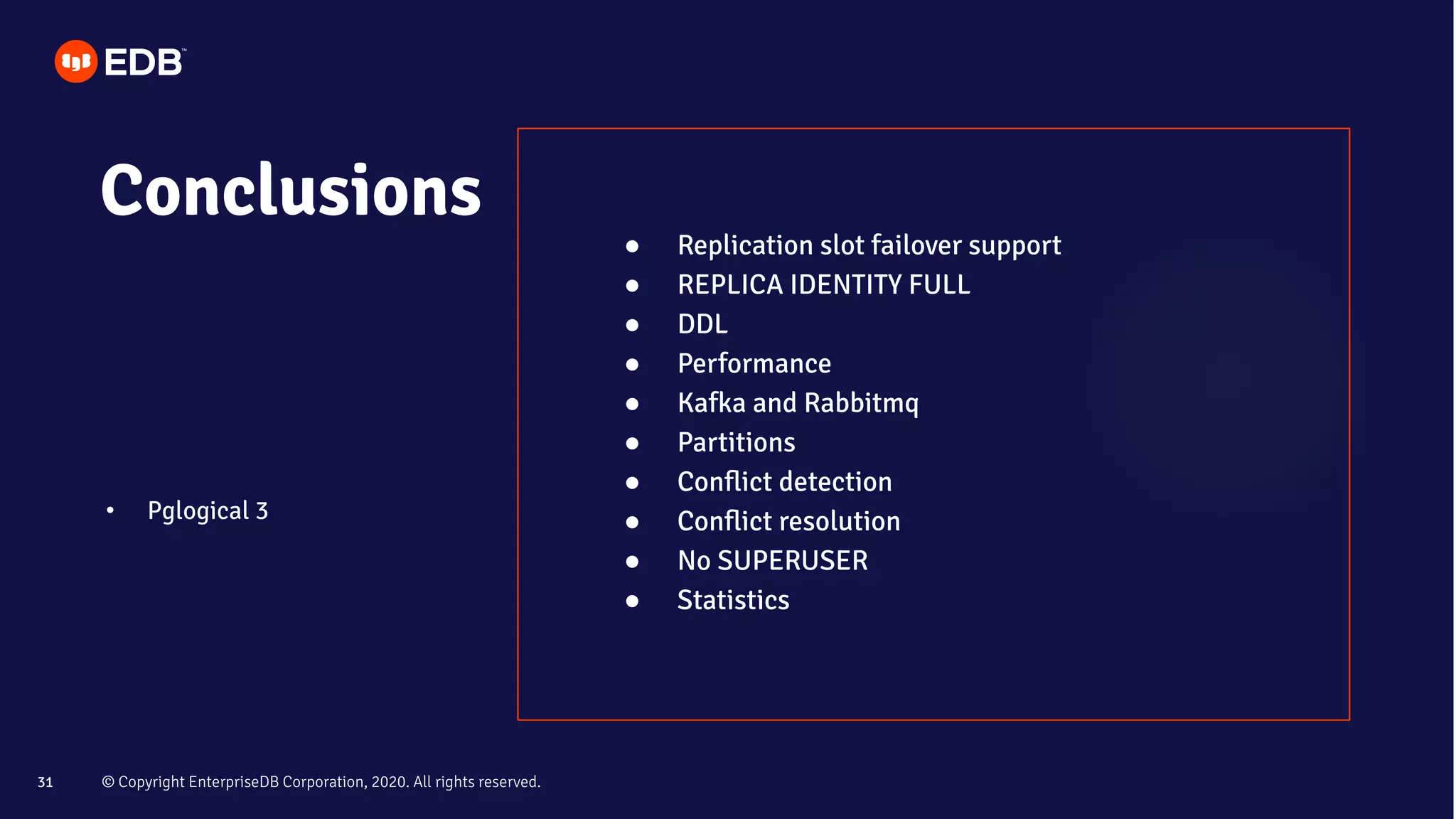 EDB™

Conclusions

• Pglogical 3

● Replication slot failover support
● REPLICA IDENTITY FULL
● DDL
● Performance
● Kafka and Rabbitmq
● Partitions
● Conflict detection
● Conflict resolution
● No SUPERUSER
● Statistics

31 © Copyright EnterpriseDB Corporation, 2020. All rights reserved.